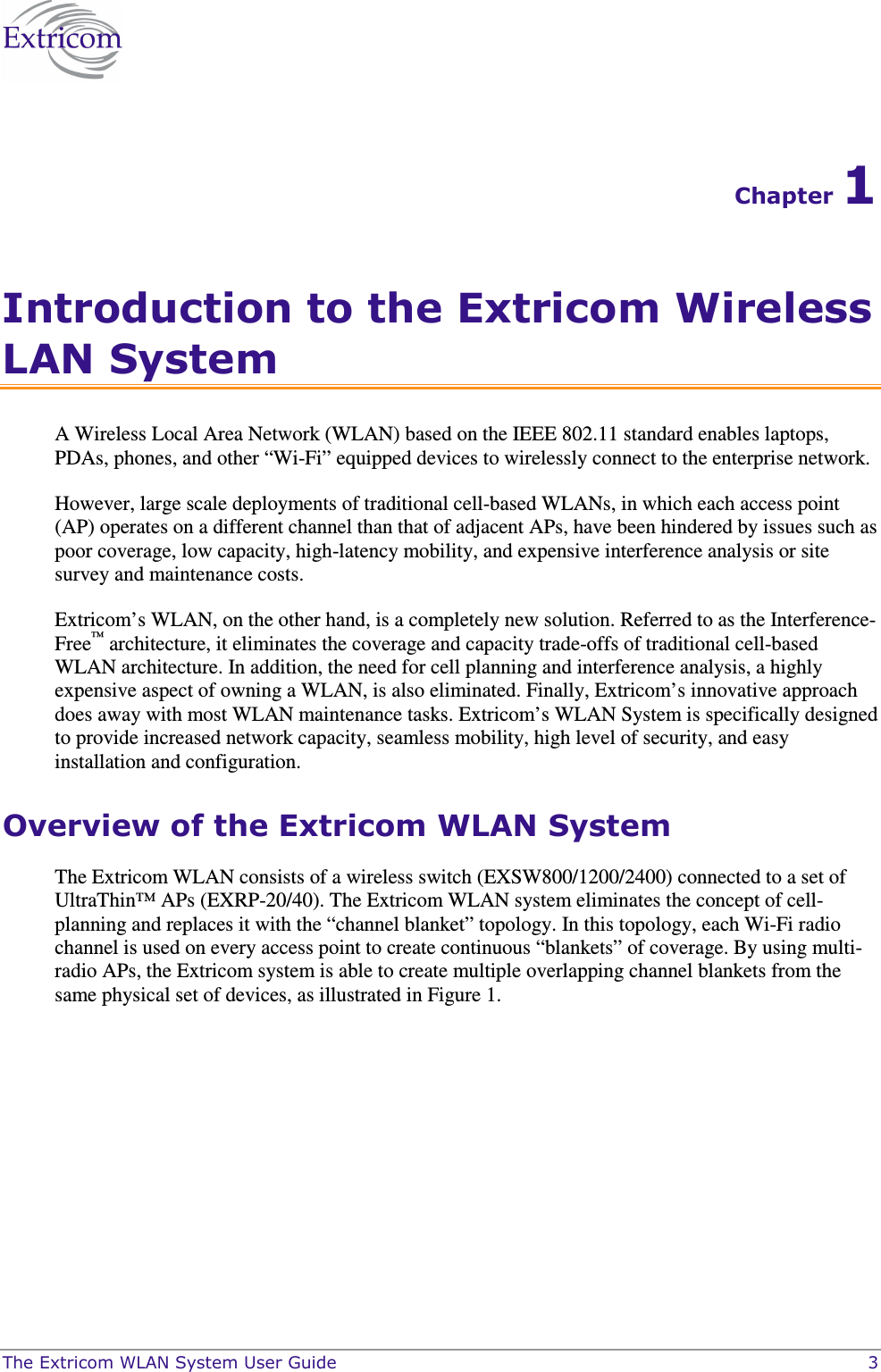 Extricom

Chapter 1

Introduction to the Extricom Wireless LAN System

A Wireless Local Area Network (WLAN) based on the IEEE 802.11 standard enables laptops, PDAs, phones, and other “Wi-Fi” equipped devices to wirelessly connect to the enterprise network.

However, large scale deployments of traditional cell-based WLANs, in which each access point (AP) operates on a different channel than that of adjacent APs, have been hindered by issues such as poor coverage, low capacity, high-latency mobility, and expensive interference analysis or site survey and maintenance costs.

Extricom’s WLAN, on the other hand, is a completely new solution. Referred to as the Interference-Free™ architecture, it eliminates the coverage and capacity trade-offs of traditional cell-based WLAN architecture. In addition, the need for cell planning and interference analysis, a highly expensive aspect of owning a WLAN, is also eliminated. Finally, Extricom’s innovative approach does away with most WLAN maintenance tasks. Extricom’s WLAN System is specifically designed to provide increased network capacity, seamless mobility, high level of security, and easy installation and configuration.

Overview of the Extricom WLAN System

The Extricom WLAN consists of a wireless switch (EXSW800/1200/2400) connected to a set of UltraThin™ APs (EXRP-20/40). The Extricom WLAN system eliminates the concept of cell-planning and replaces it with the “channel blanket” topology. In this topology, each Wi-Fi radio channel is used on every access point to create continuous “blankets” of coverage. By using multi-radio APs, the Extricom system is able to create multiple overlapping channel blankets from the same physical set of devices, as illustrated in Figure 1.

The Extricom WLAN System User Guide 3